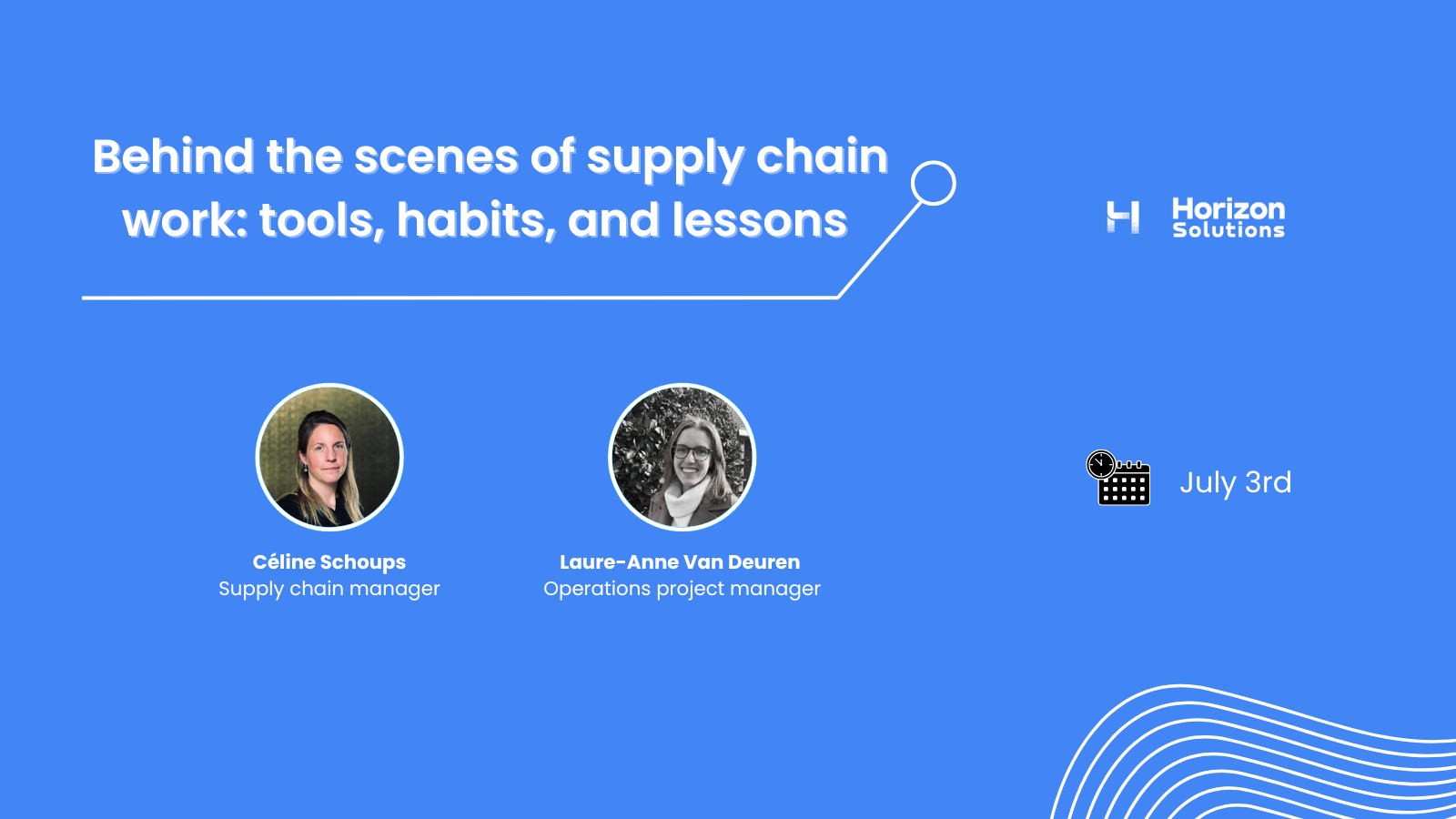 Behind the scenes of supply chain work: tools, habits, and lessons

Horizon Solutions

Céline Schoups
Supply chain manager

Laure-Anne Van Deuren
Operations project manager

July 3rd